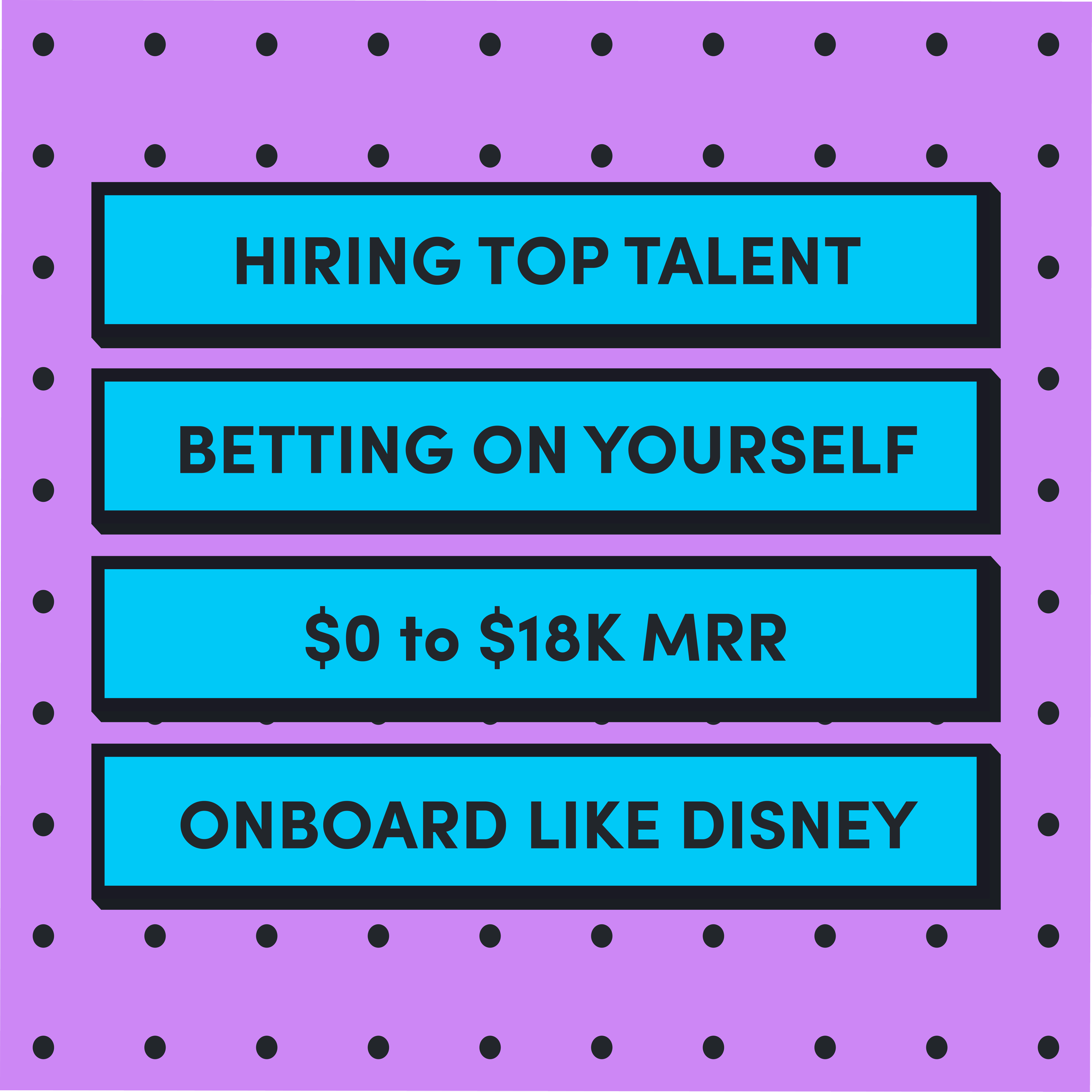 HIRING TOP TALENT

BETTING ON YOURSELF

\$0 to \$18K MRR

ONBOARD LIKE DISNEY